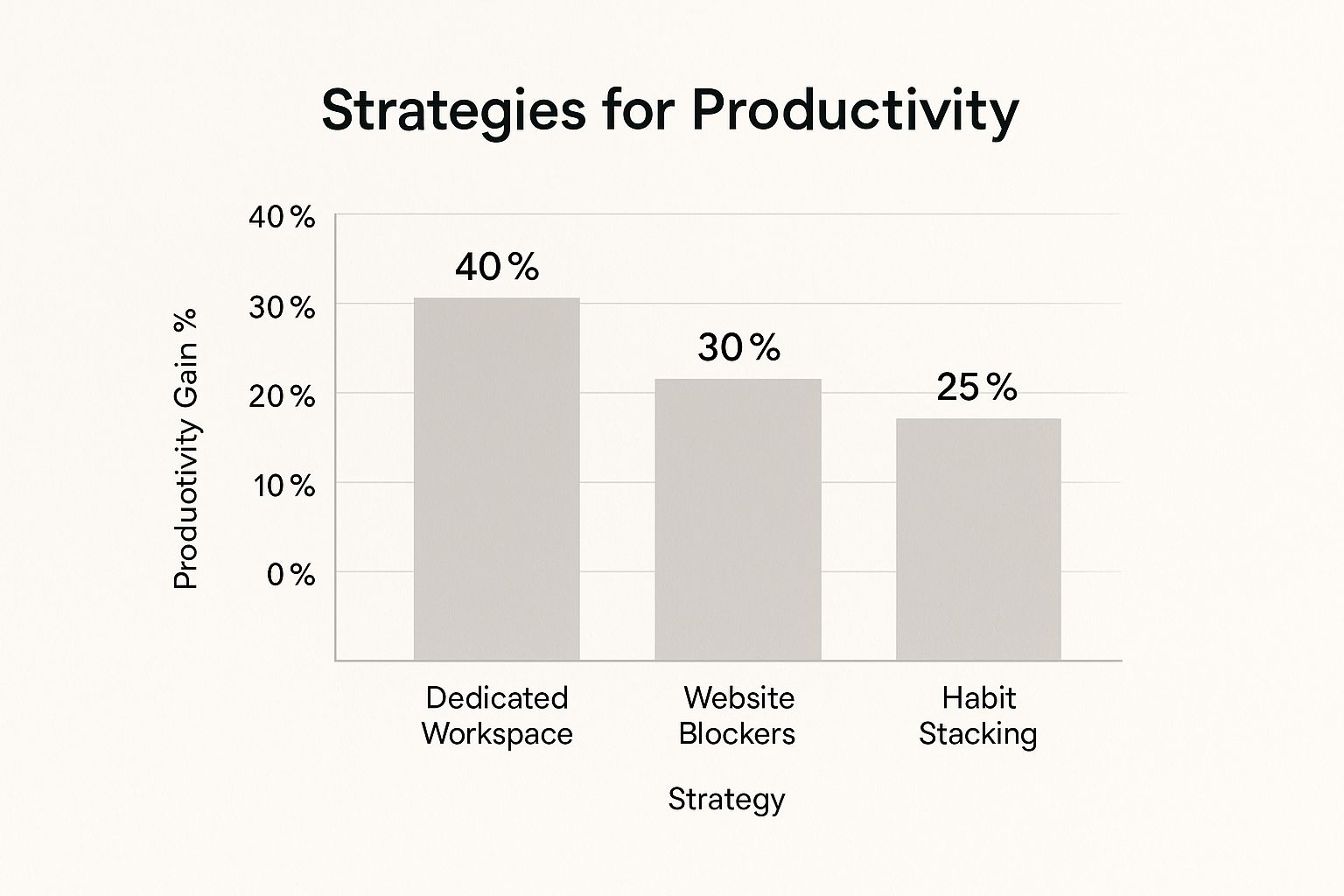 Strategies for Productivity

Produotivity Gain %

40%
30%
20%
10%
0%

40%
30%
25%

Dedicated Workspace
Website Blockers
Habit Stacking

Strategy